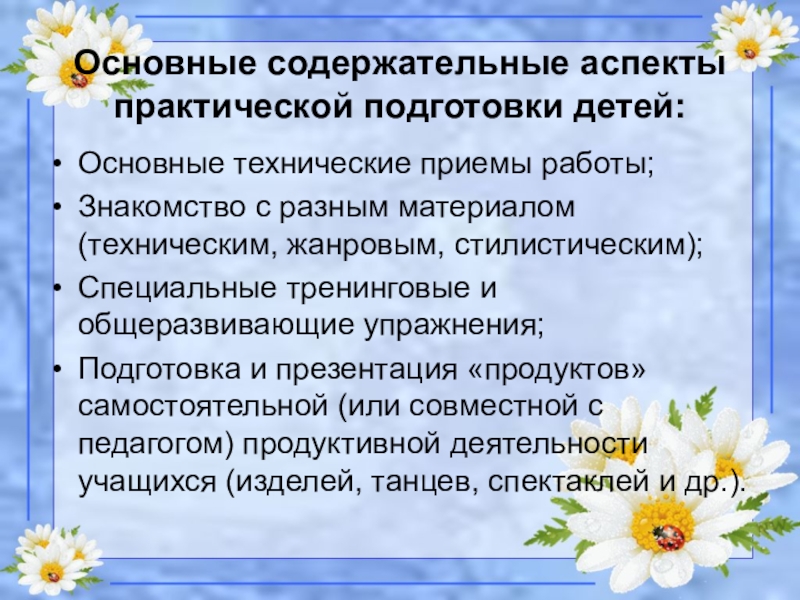 Основные содержательные аспекты практической подготовки детей:

• Основные технические приемы работы;
• Знакомство с разным материалом (техническим, жанровым, стилистическим);
• Специальные тренинговые и общеразвивающие упражнения;
• Подготовка и презентация «продуктов» самостоятельной (или совместной с педагогом) продуктивной деятельности учащихся (изделей, танцев, спектаклей и др.).